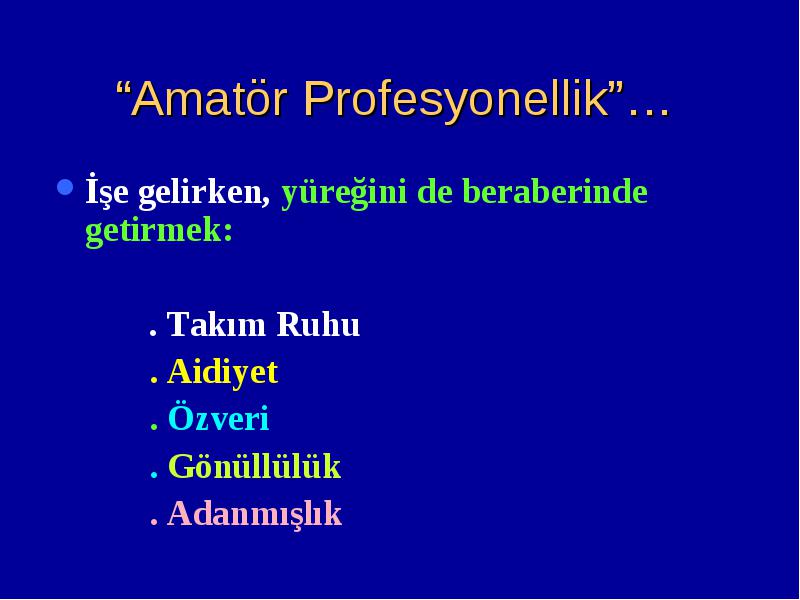 “Amatör Profesyonellik”…

İşe gelirken, yüreğini de beraberinde getirmek:

. Takım Ruhu
. Aidiyet
. Özveri
. Gönüllülük
. Adanmışlık